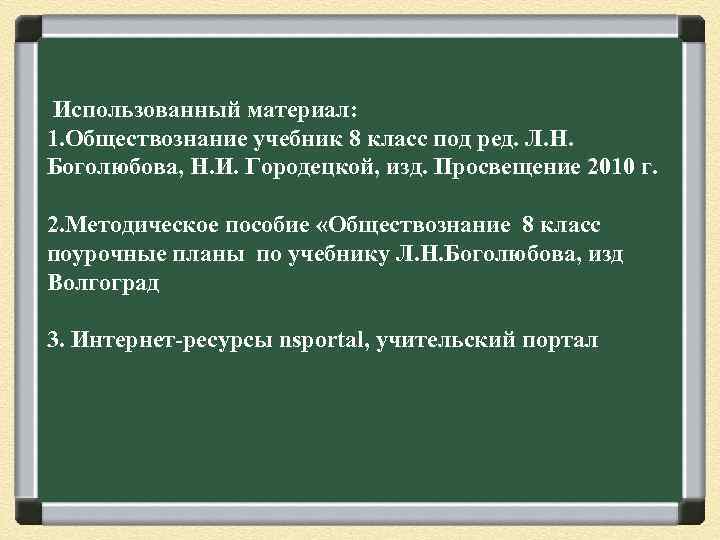 Использованный материал:
1.Обществознание учебник 8 класс под ред. Л.Н. Боголюбова, Н.И. Городецкой, изд. Просвещение 2010 г.

2.Методическое пособие «Обществознание 8 класс поурочные планы по учебнику Л.Н.Боголюбова, изд Волгоград

3. Интернет-ресурсы nsportal, учительский портал